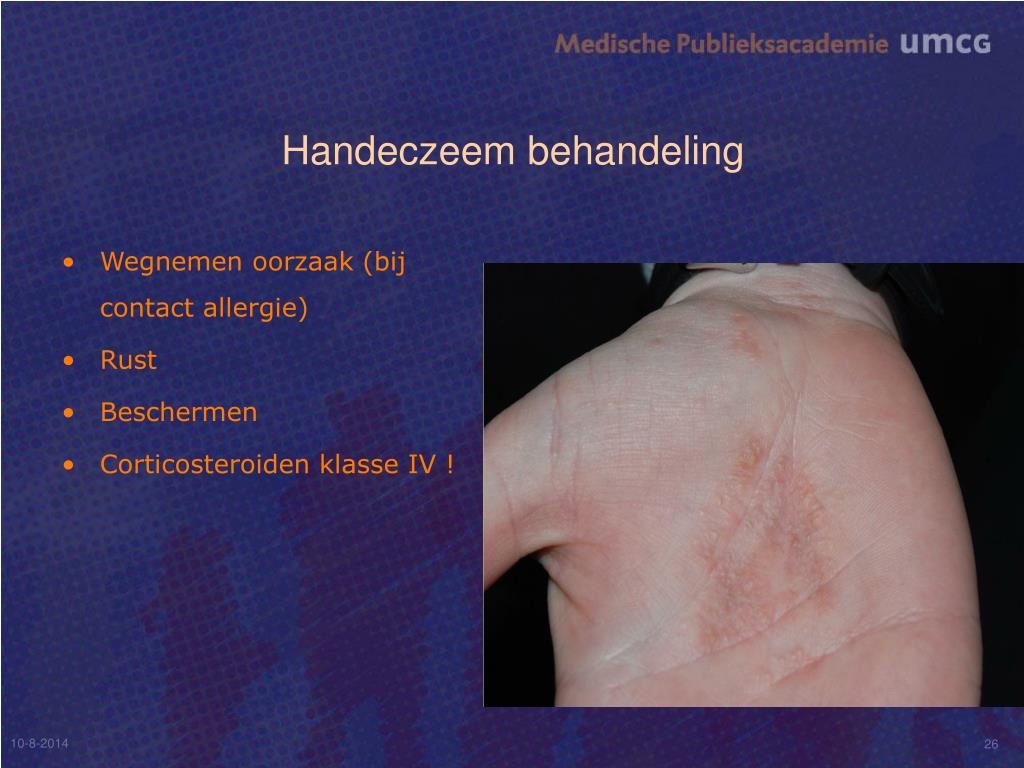 Medische Publieksacademie umcg

Handeczeem behandeling

• Wegnemen oorzaak (bij contact allergie)
• Rust
• Beschermen
• Corticosteroiden klasse IV !

10-8-2014

26